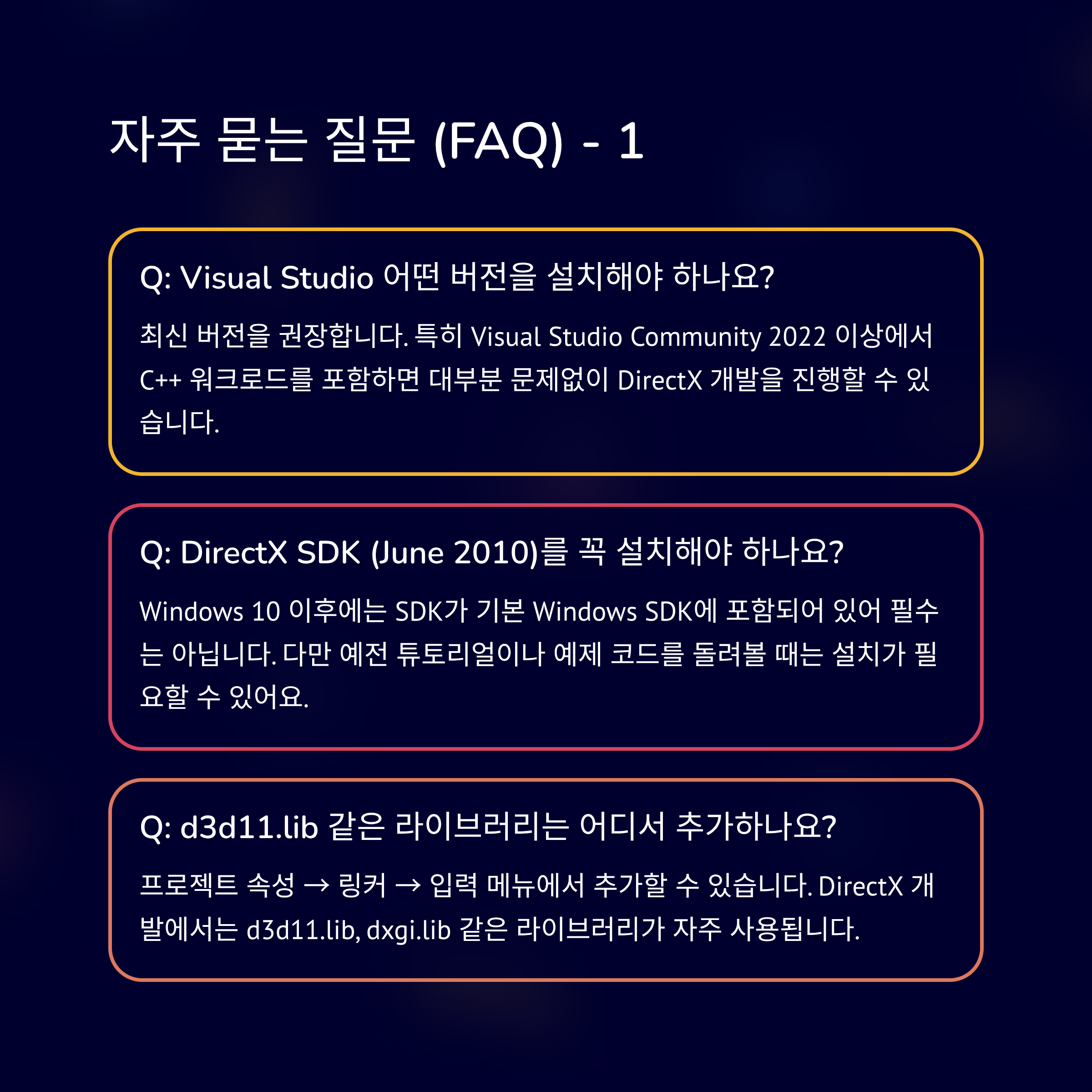 자주 묻는 질문 (FAQ) - 1

Q: Visual Studio 어떤 버전을 설치해야 하나요?

최신 버전을 권장합니다. 특히 Visual Studio Community 2022 이상에서 C++ 워크로드를 포함하면 대부분 문제없이 DirectX 개발을 진행할 수 있습니다.

Q: DirectX SDK (June 2010)를 꼭 설치해야 하나요?

Windows 10 이후에는 SDK가 기본 Windows SDK에 포함되어 있어 필수는 아닙니다. 다만 예전 튜토리얼이나 예제 코드를 돌려볼 때는 설치가 필요할 수 있어요.

Q: d3d11.lib 같은 라이브러리는 어디서 추가하나요?

프로젝트 속성 → 링커 → 입력 메뉴에서 추가할 수 있습니다. DirectX 개발에서는 d3d11.lib, dxgi.lib 같은 라이브러리가 자주 사용됩니다.